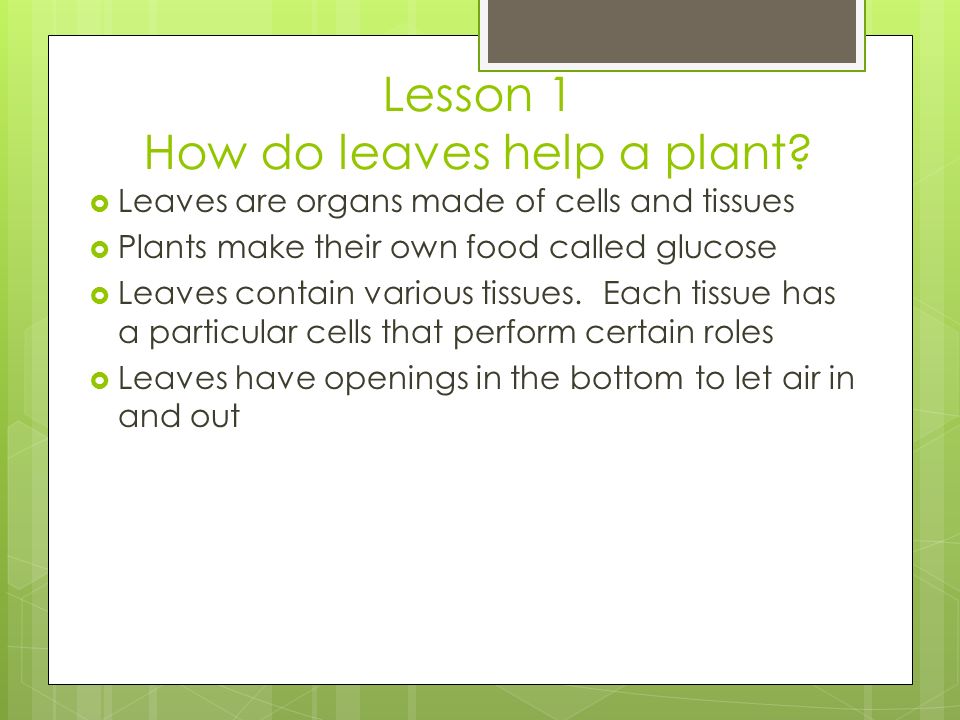 Lesson 1
How do leaves help a plant?

Leaves are organs made of cells and tissues

Plants make their own food called glucose

Leaves contain various tissues. Each tissue has a particular cells that perform certain roles

Leaves have openings in the bottom to let air in and out